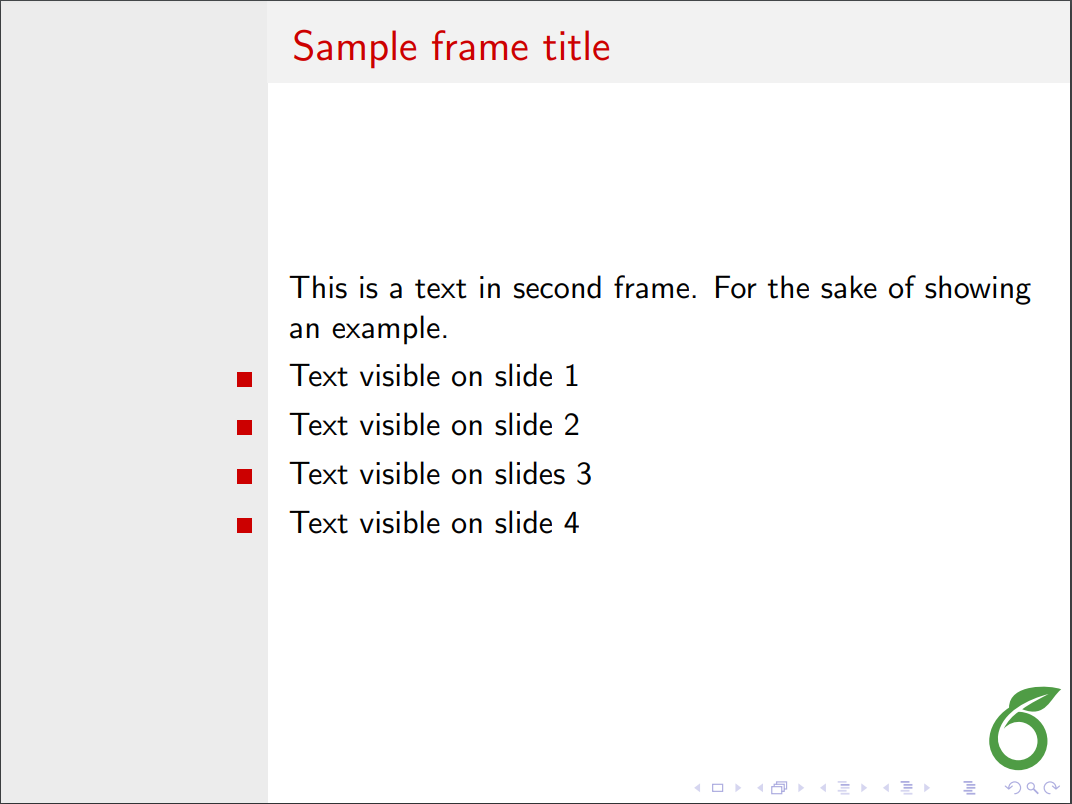 Sample frame title

This is a text in second frame. For the sake of showing an example.

Text visible on slide 1
Text visible on slide 2
Text visible on slides 3
Text visible on slide 4